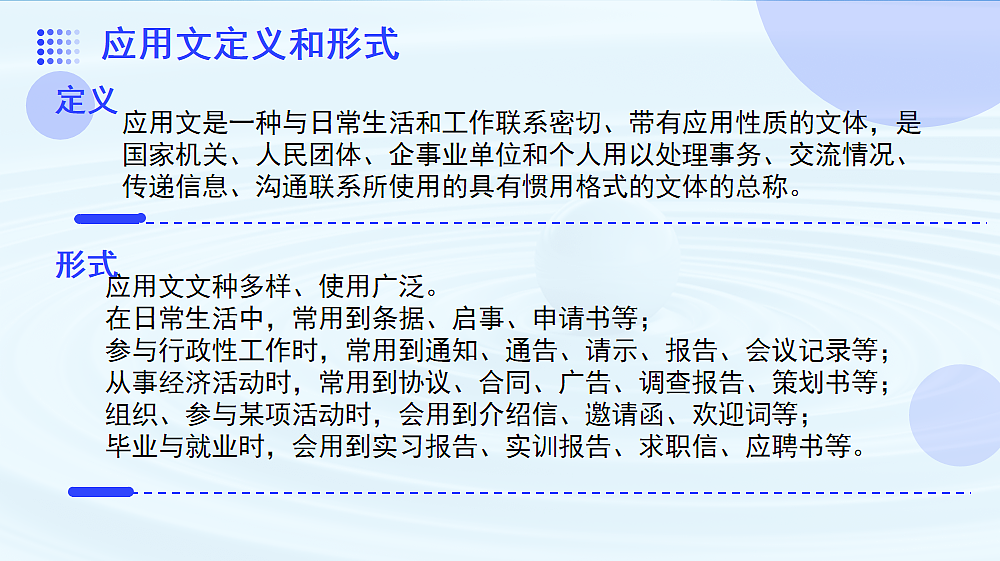 应用文定义和形式

定义
应用文是一种与日常生活和工作联系密切、带有应用性质的文体，是国家机关、人民团体、企事业单位和个人用以处理事务、交流情况、传递信息、沟通联系所使用的具有惯用格式的文体的总称。

形式
应用文文种多样、使用广泛。
在日常生活中，常用到条据、启事、申请书等；
参与行政性工作时，常用到通知、通告、请示、报告、会议记录等；
从事经济活动时，常用到协议、合同、广告、调查报告、策划书等；
组织、参与某项活动时，会用到介绍信、邀请函、欢迎词等；
毕业与就业时，会用到实习报告、实训报告、求职信、应聘书等。